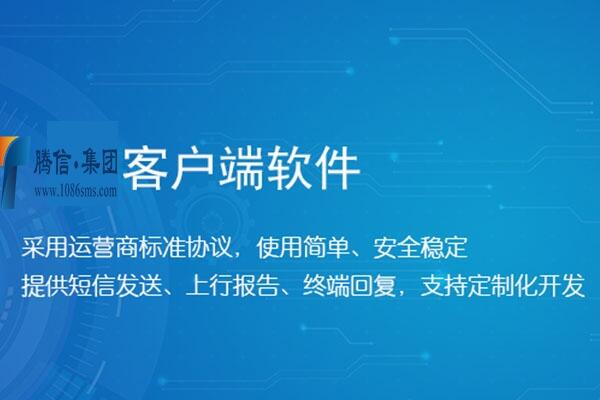 腾信·集团
www.1086sms.com
客户端软件

采用运营商标准协议，使用简单、安全稳定
提供短信发送、上行报告、终端回复，支持定制化开发